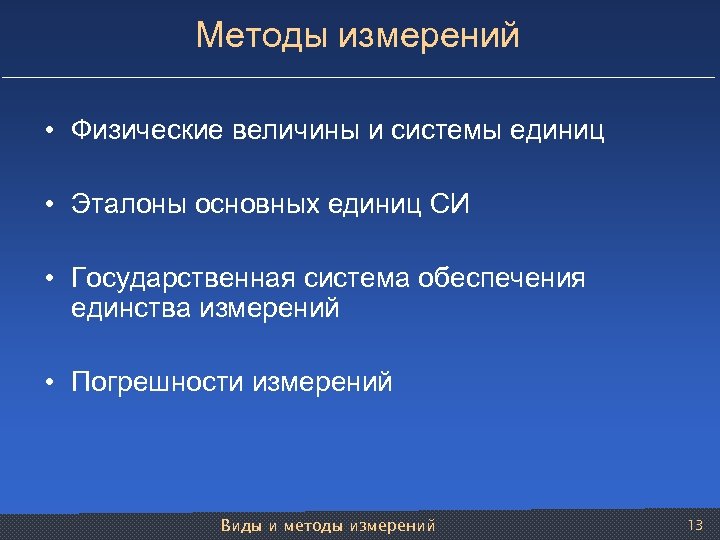 Методы измерений

• Физические величины и системы единиц

• Эталоны основных единиц СИ

• Государственная система обеспечения единства измерений

• Погрешности измерений

Виды и методы измерений

13